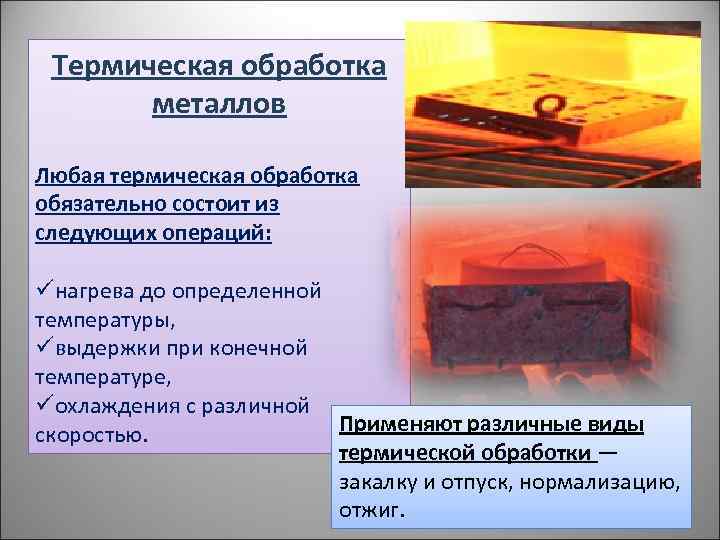 Термическая обработка металлов

Любая термическая обработка обязательно состоит из следующих операций:

✓нагрева до определенной температуры,
✓выдержки при конечной температуре,
✓охлаждения с различной скоростью.

Применяют различные виды термической обработки — закалку и отпуск, нормализацию, отжиг.